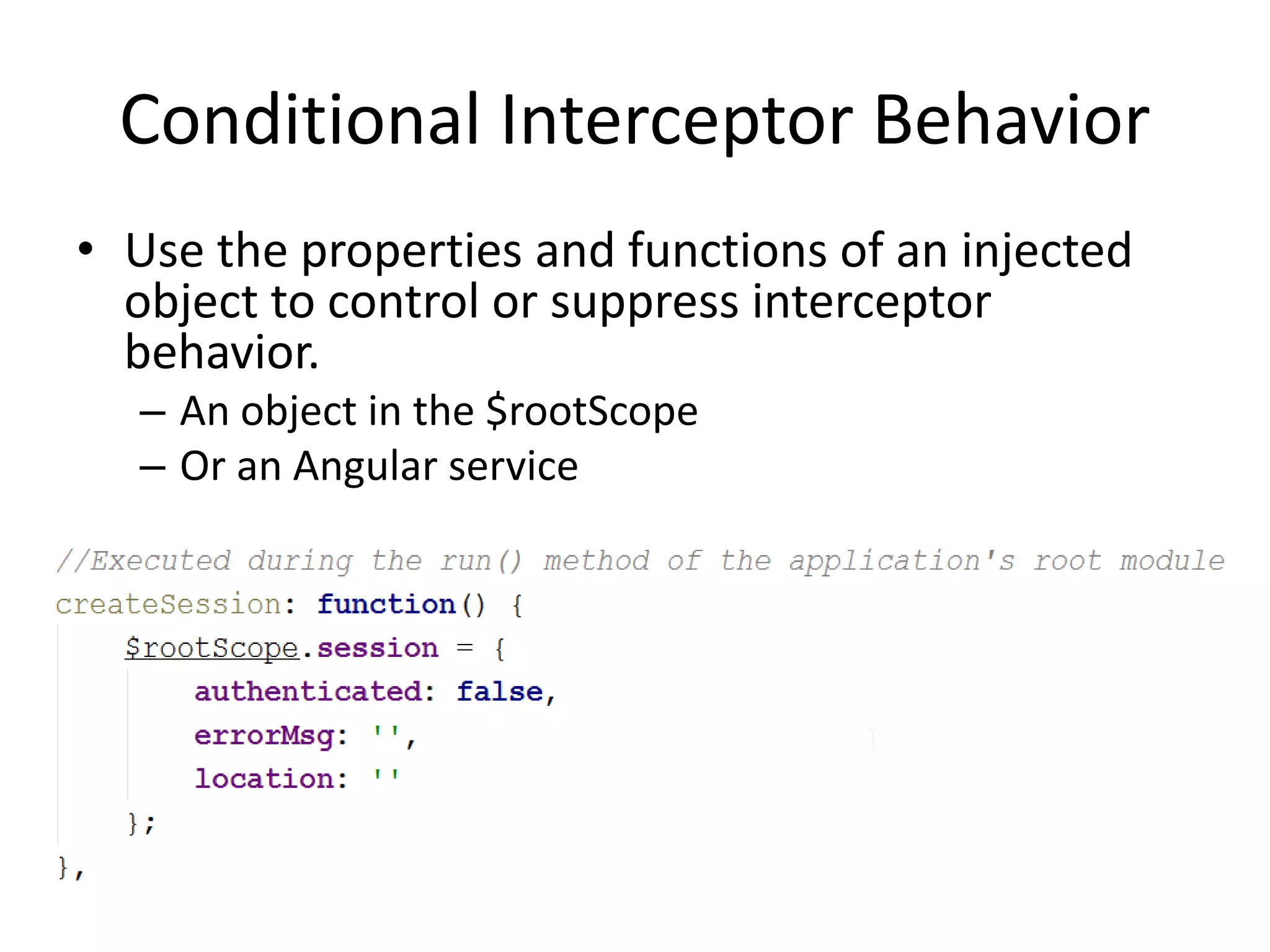 Conditional Interceptor Behavior

• Use the properties and functions of an injected object to control or suppress interceptor behavior.
– An object in the $rootScope
– Or an Angular service

//Executed during the run() method of the application's root module
createSession: function() {
    $rootScope.session = {
        authenticated: false,
        errorMsg: '',
        location: ''
    };
},